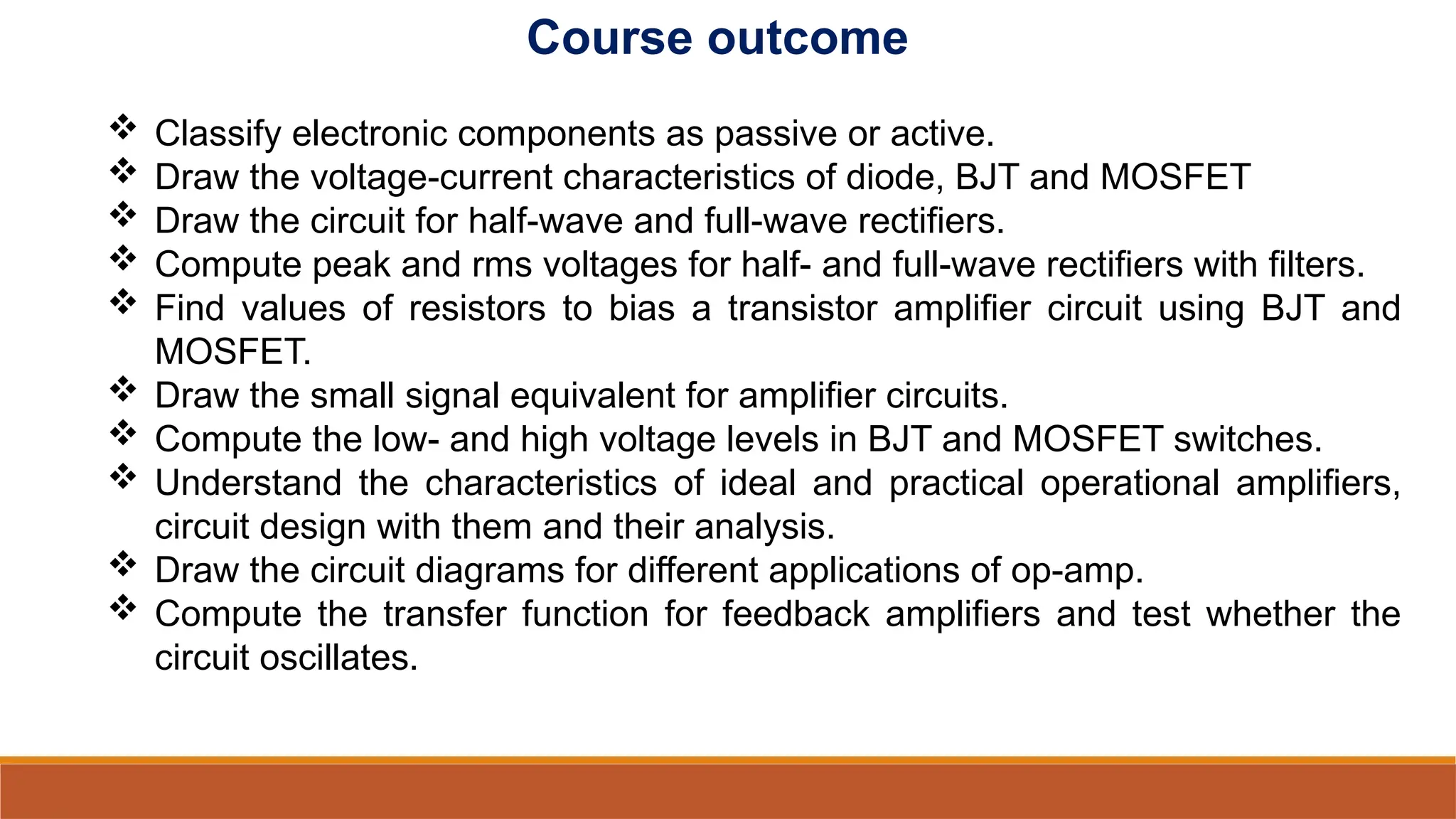 Course outcome

❖ Classify electronic components as passive or active.
❖ Draw the voltage-current characteristics of diode, BJT and MOSFET
❖ Draw the circuit for half-wave and full-wave rectifiers.
❖ Compute peak and rms voltages for half- and full-wave rectifiers with filters.
❖ Find values of resistors to bias a transistor amplifier circuit using BJT and MOSFET.
❖ Draw the small signal equivalent for amplifier circuits.
❖ Compute the low- and high voltage levels in BJT and MOSFET switches.
❖ Understand the characteristics of ideal and practical operational amplifiers, circuit design with them and their analysis.
❖ Draw the circuit diagrams for different applications of op-amp.
❖ Compute the transfer function for feedback amplifiers and test whether the circuit oscillates.